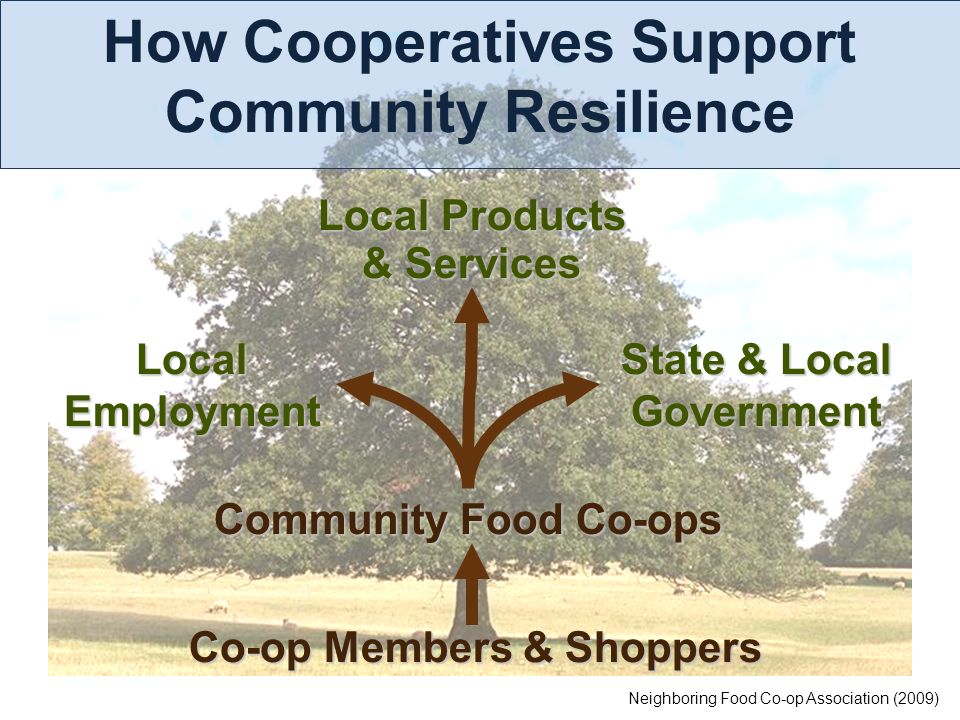 How Cooperatives Support Community Resilience

Local Products & Services

Local Employment

State & Local Government

Community Food Co-ops

Co-op Members & Shoppers

Neighboring Food Co-op Association (2009)